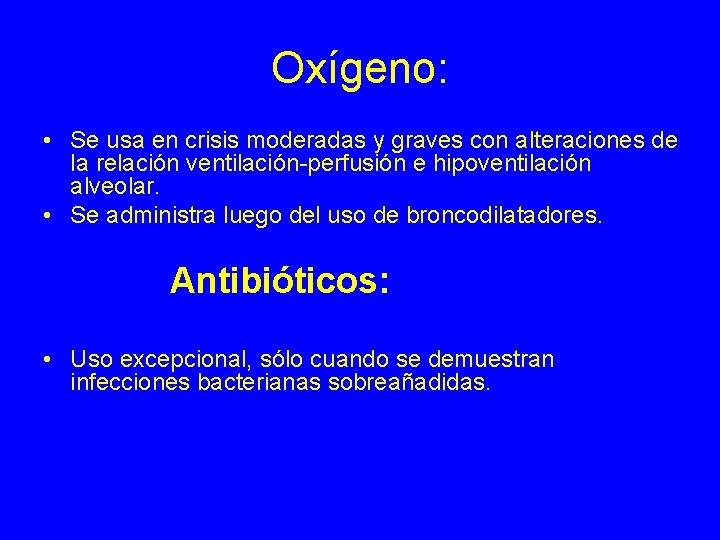 Oxígeno:

• Se usa en crisis moderadas y graves con alteraciones de la relación ventilación-perfusión e hipoventilación alveolar.
• Se administra luego del uso de broncodilatadores.

Antibióticos:

• Uso excepcional, sólo cuando se demuestran infecciones bacterianas sobreañadidas.